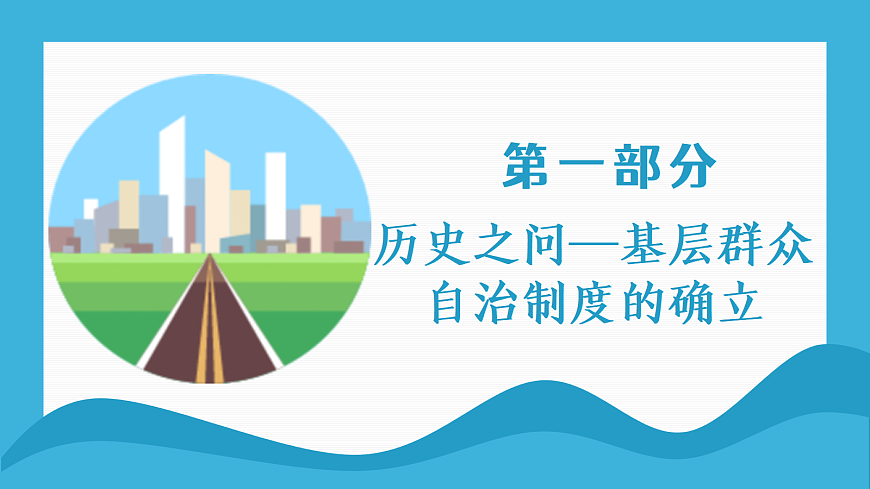 第一部分

历史之问—基层群众自治制度的确立